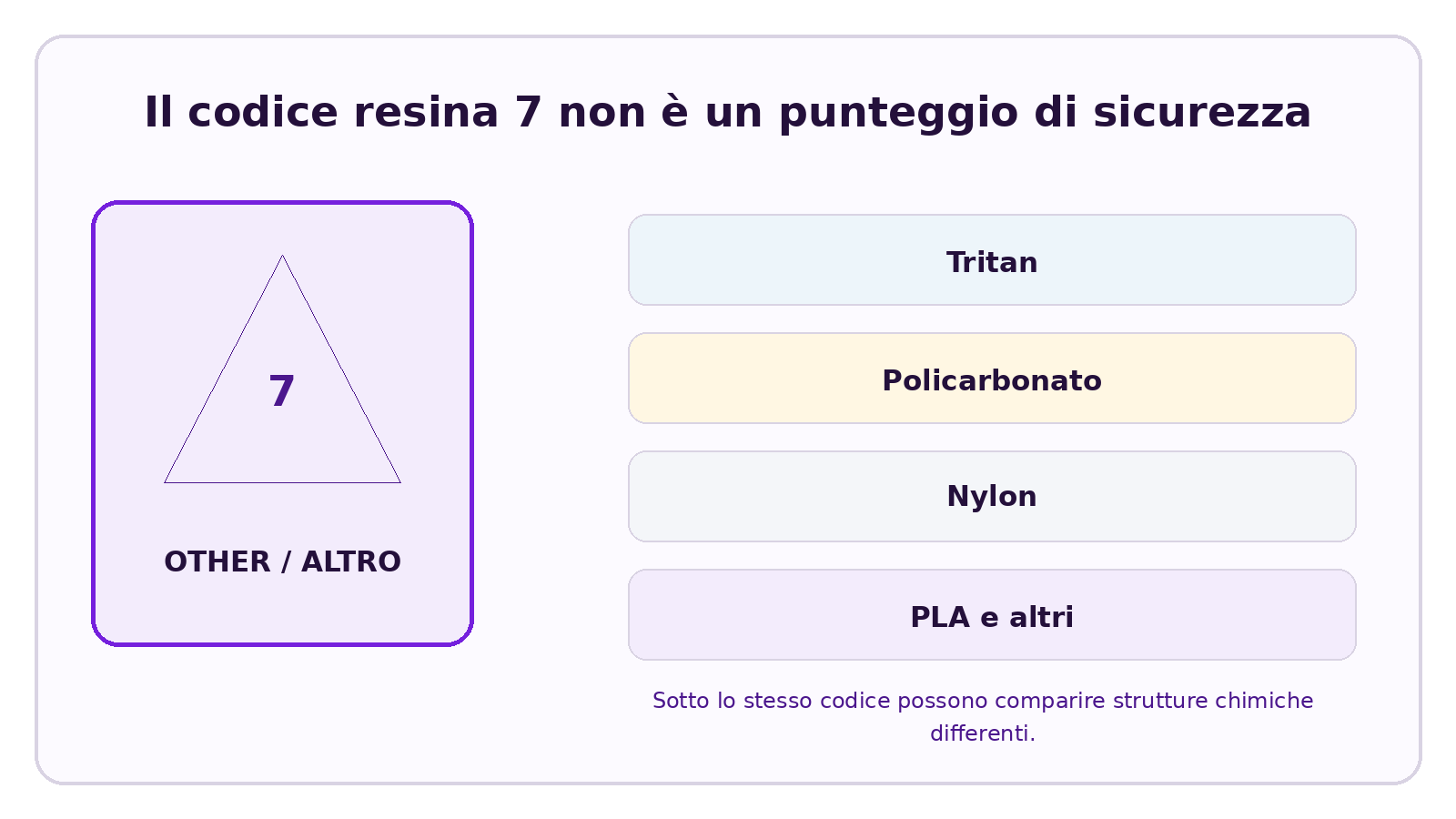 Il codice resina 7 non è un punteggio di sicurezza

7

OTHER / ALTRO

Tritan

Policarbonato

Nylon

PLA e altri

Sotto lo stesso codice possono comparire strutture chimiche differenti.